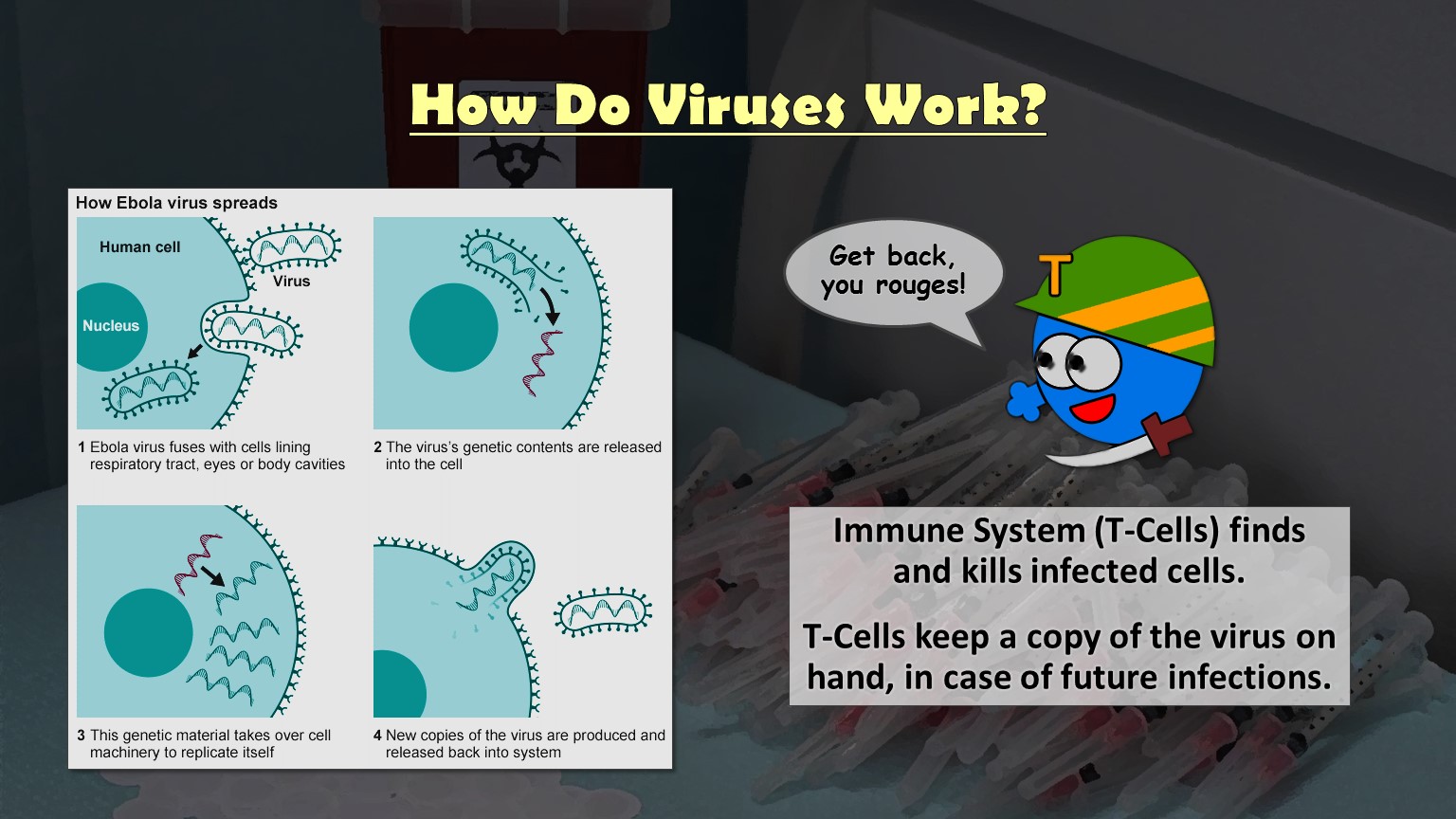 How Do Viruses Work?

How Ebola virus spreads

Human cell

Virus

Nucleus

1 Ebola virus fuses with cells lining respiratory tract, eyes or body cavities

2 The virus's genetic contents are released into the cell

3 This genetic material takes over cell machinery to replicate itself

4 New copies of the virus are produced and released back into system

Get back, you rouges!

T

Immune System (T-Cells) finds and kills infected cells.

T-Cells keep a copy of the virus on hand, in case of future infections.